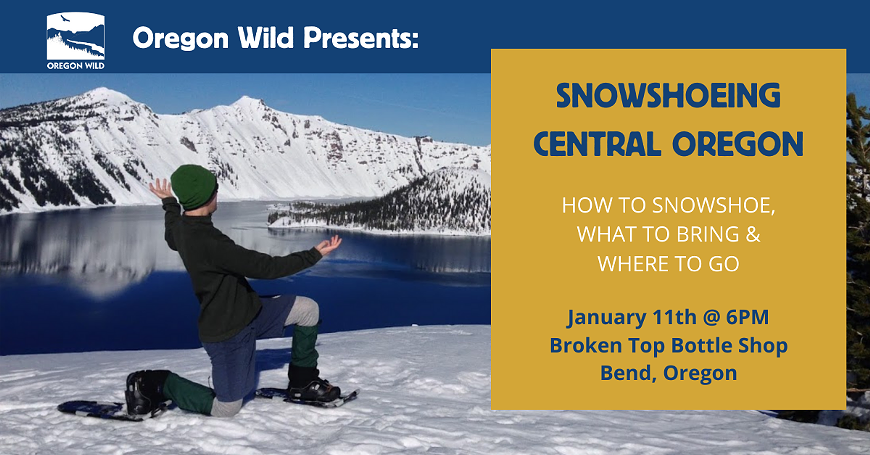 OREGON WILD

Oregon Wild Presents:

SNOWSHOEING CENTRAL OREGON

HOW TO SNOWSHOE, WHAT TO BRING & WHERE TO GO

January 11th @ 6PM
Broken Top Bottle Shop
Bend, Oregon